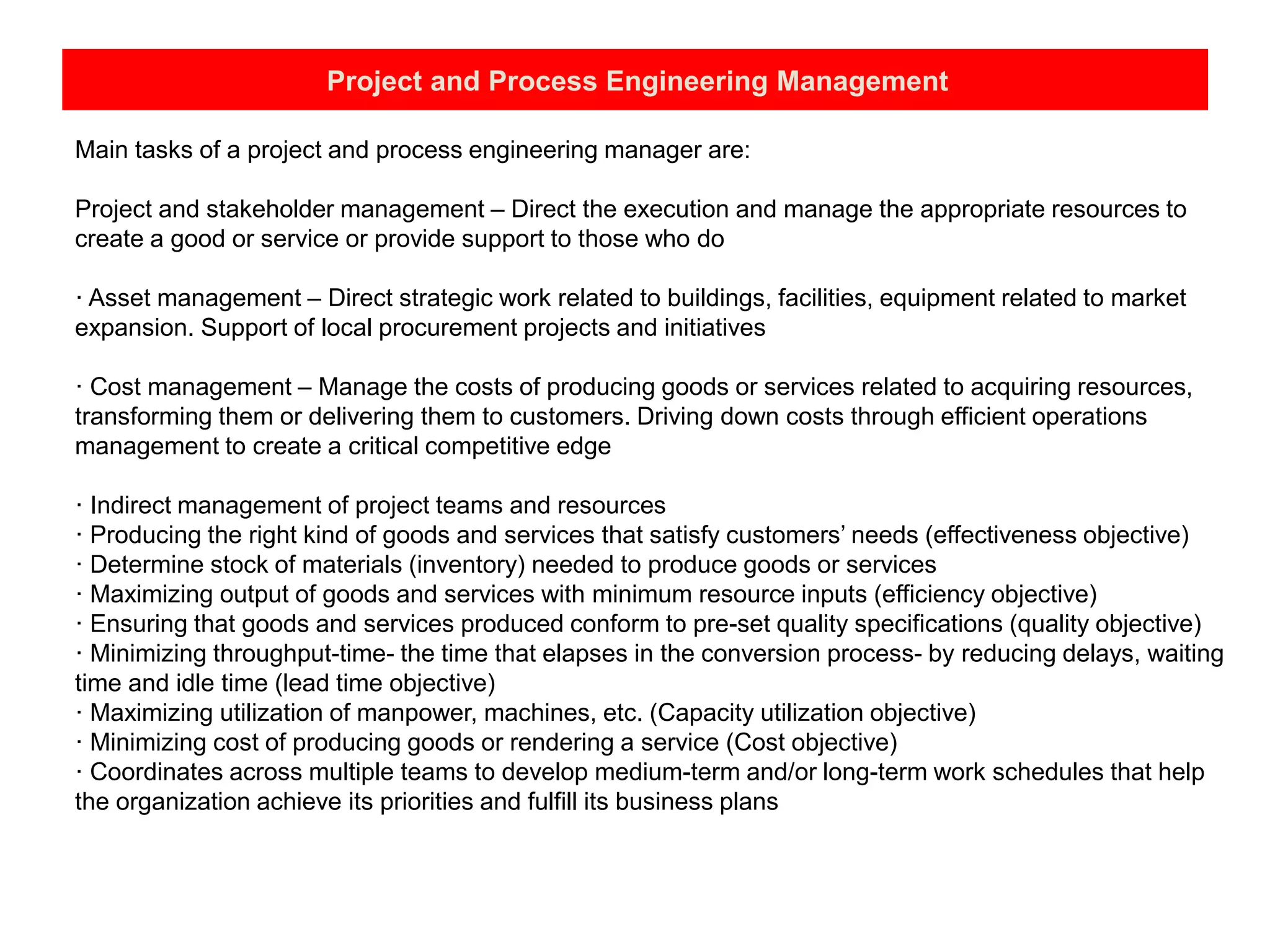 Project and Process Engineering Management

Main tasks of a project and process engineering manager are:

Project and stakeholder management – Direct the execution and manage the appropriate resources to create a good or service or provide support to those who do

· Asset management – Direct strategic work related to buildings, facilities, equipment related to market expansion. Support of local procurement projects and initiatives

· Cost management – Manage the costs of producing goods or services related to acquiring resources, transforming them or delivering them to customers. Driving down costs through efficient operations management to create a critical competitive edge

· Indirect management of project teams and resources
· Producing the right kind of goods and services that satisfy customers' needs (effectiveness objective)
· Determine stock of materials (inventory) needed to produce goods or services
· Maximizing output of goods and services with minimum resource inputs (efficiency objective)
· Ensuring that goods and services produced conform to pre-set quality specifications (quality objective)
· Minimizing throughput-time- the time that elapses in the conversion process- by reducing delays, waiting time and idle time (lead time objective)
· Maximizing utilization of manpower, machines, etc. (Capacity utilization objective)
· Minimizing cost of producing goods or rendering a service (Cost objective)
· Coordinates across multiple teams to develop medium-term and/or long-term work schedules that help the organization achieve its priorities and fulfill its business plans